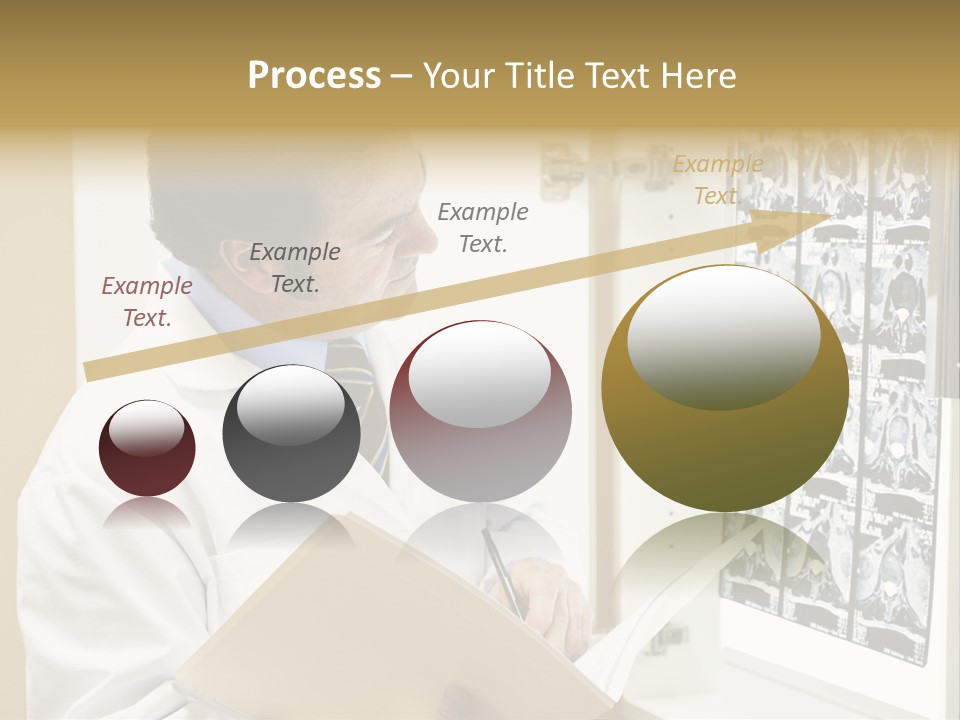 Process – Your Title Text Here

Example Text.

Example Text.

Example Text.

Example Text.